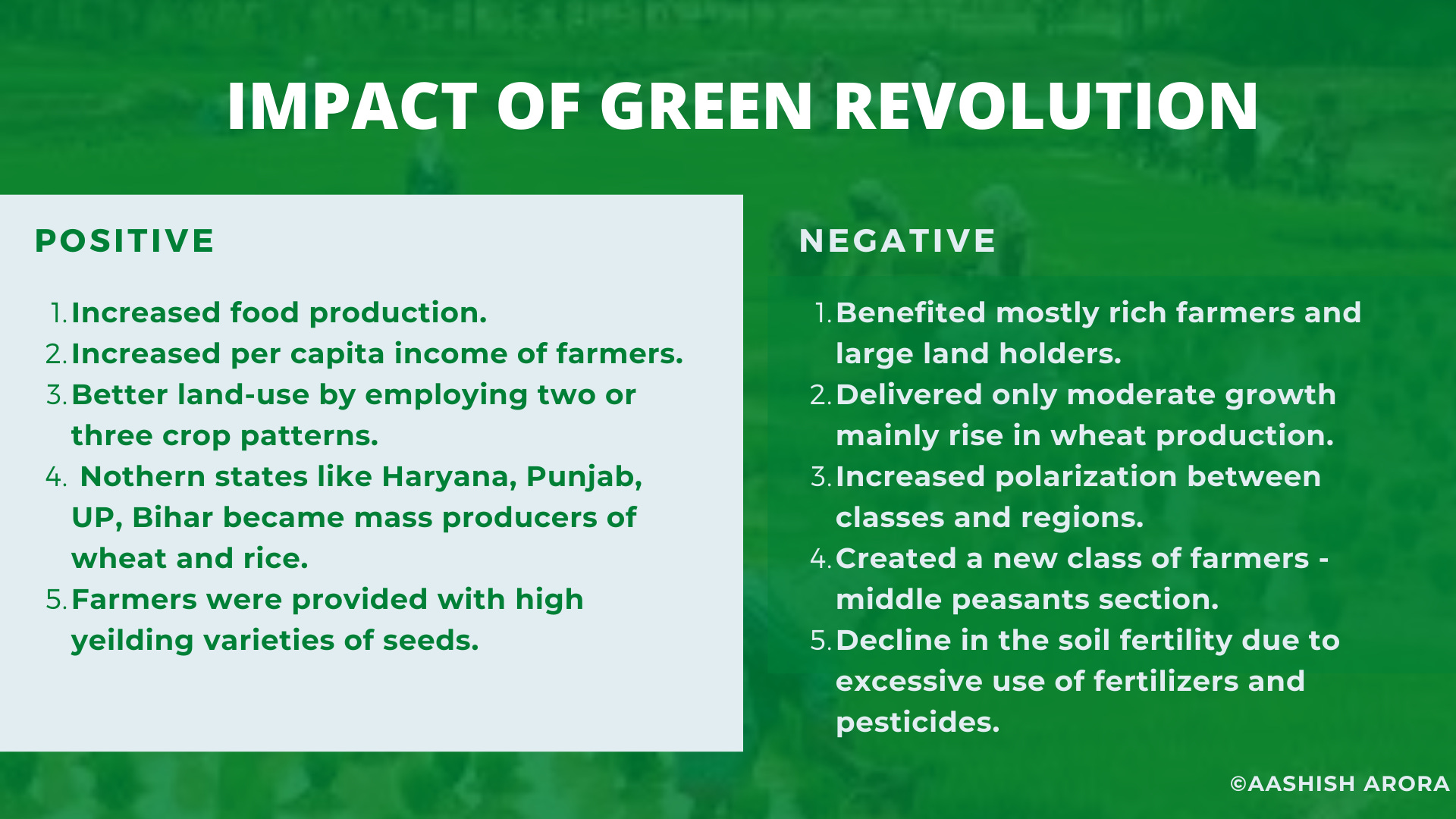 IMPACT OF GREEN REVOLUTION

POSITIVE

1. Increased food production.
2. Increased per capita income of farmers.
3. Better land-use by employing two or three crop patterns.
4. Nothern states like Haryana, Punjab, UP, Bihar became mass producers of wheat and rice.
5. Farmers were provided with high yeilding varieties of seeds.

NEGATIVE

1. Benefited mostly rich farmers and large land holders.
2. Delivered only moderate growth mainly rise in wheat production.
3. Increased polarization between classes and regions.
4. Created a new class of farmers - middle peasants section.
5. Decline in the soil fertility due to excessive use of fertilizers and pesticides.

©AASHISH ARORA